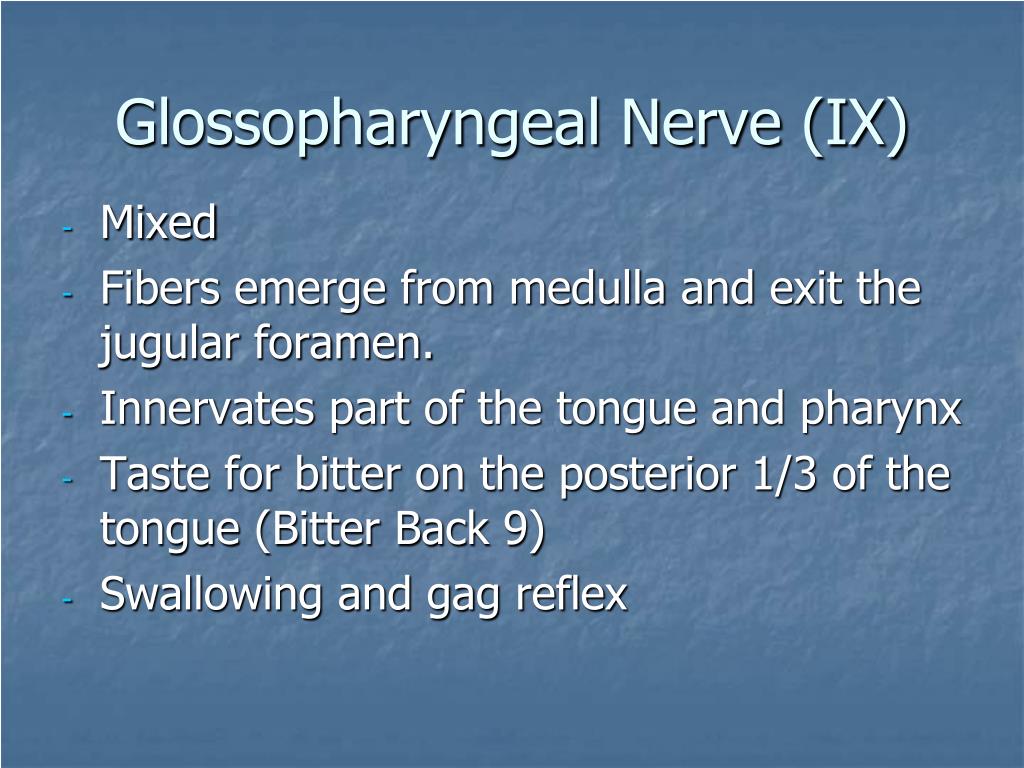 Glossopharyngeal Nerve (IX)

- Mixed
- Fibers emerge from medulla and exit the jugular foramen.
- Innervates part of the tongue and pharynx
- Taste for bitter on the posterior 1/3 of the tongue (Bitter Back 9)
- Swallowing and gag reflex